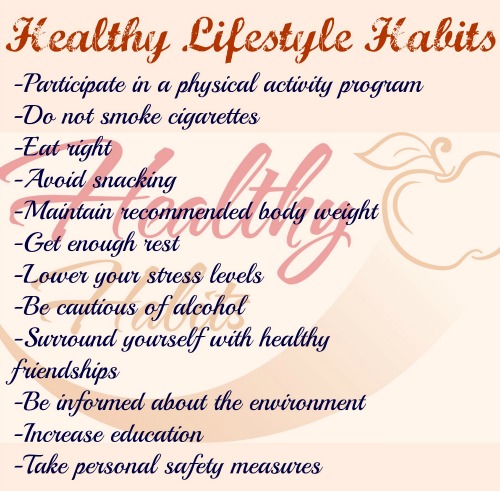 Healthy Lifestyle Habits

-Participate in a physical activity program
-Do not smoke cigarettes
-Eat right
-Avoid snacking
-Maintain recommended body weight
-Get enough rest
-Lower your stress levels
-Be cautious of alcohol
-Surround yourself with healthy friendships
-Be informed about the environment
-Increase education
-Take personal safety measures

Healthy
Habits